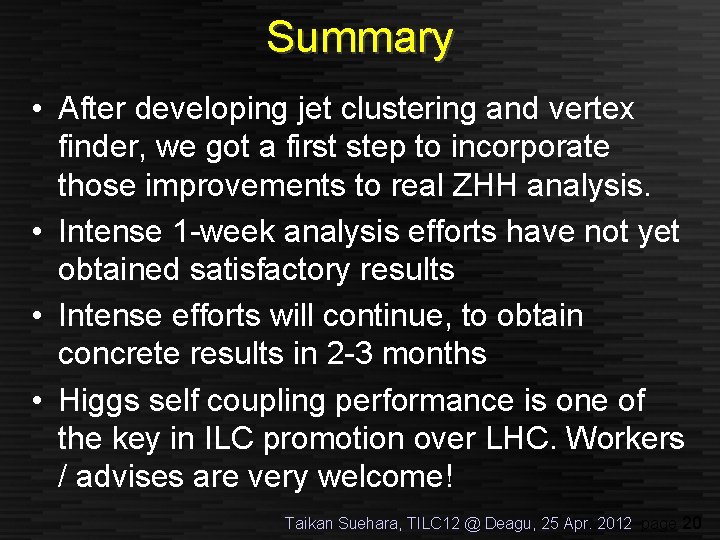 Summary

• After developing jet clustering and vertex finder, we got a first step to incorporate those improvements to real ZHH analysis.

• Intense 1-week analysis efforts have not yet obtained satisfactory results

• Intense efforts will continue, to obtain concrete results in 2-3 months

• Higgs self coupling performance is one of the key in ILC promotion over LHC. Workers / advises are very welcome!

Taikan Suehara, TILC12 @ Deagu, 25 Apr. 2012 page 20